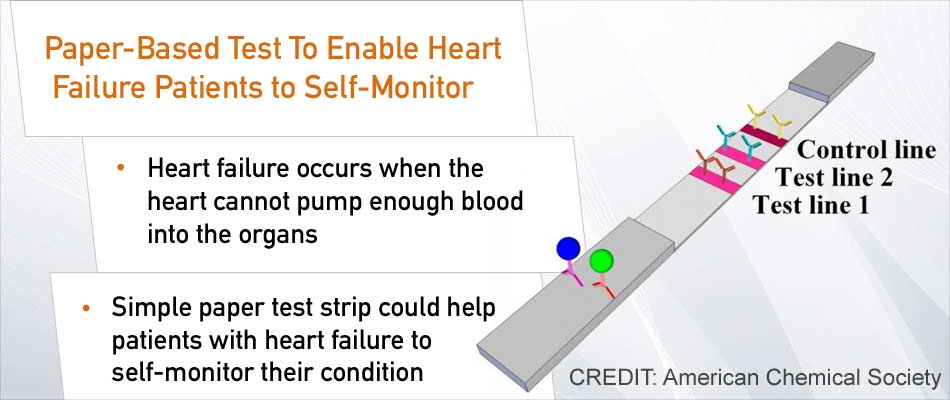 Paper-Based Test To Enable Heart Failure Patients to Self-Monitor

• Heart failure occurs when the heart cannot pump enough blood into the organs

• Simple paper test strip could help patients with heart failure to self-monitor their condition

Control line
Test line 2
Test line 1

CREDIT: American Chemical Society